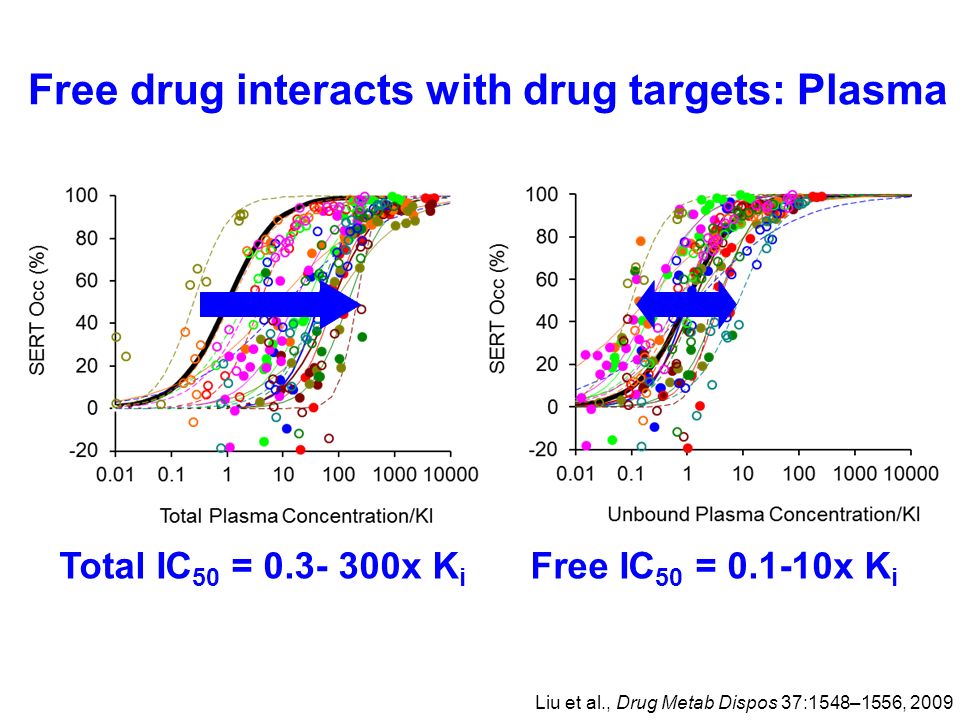 Free drug interacts with drug targets: Plasma

SERT Occ (%)

100
80
60
40
20
0
-20

0.01 0.1 1 10 100 1000 10000

Total Plasma Concentration/KI

SERT Occ (%)

100
80
60
40
20
0
-20

0.01 0.1 1 10 100 1000 10000

Unbound Plasma Concentration/KI

Total $IC_{50}$ = 0.3- 300x $K_i$

Free $IC_{50}$ = 0.1-10x $K_i$

Liu et al., Drug Metab Dispos 37:1548–1556, 2009